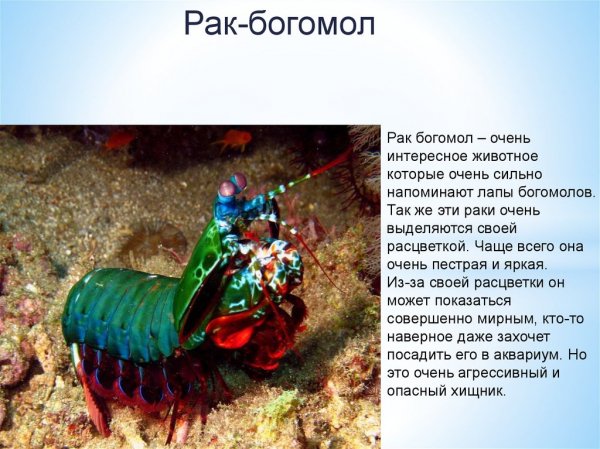 Рак-богомол

Рак богомол – очень интересное животное которые очень сильно напоминают лапы богомолов. Так же эти раки очень выделяются своей расцветкой. Чаще всего она очень пестрая и яркая. Из-за своей расцветки он может показаться совершенно мирным, кто-то наверное даже захочет посадить его в аквариум. Но это очень агрессивный и опасный хищник.